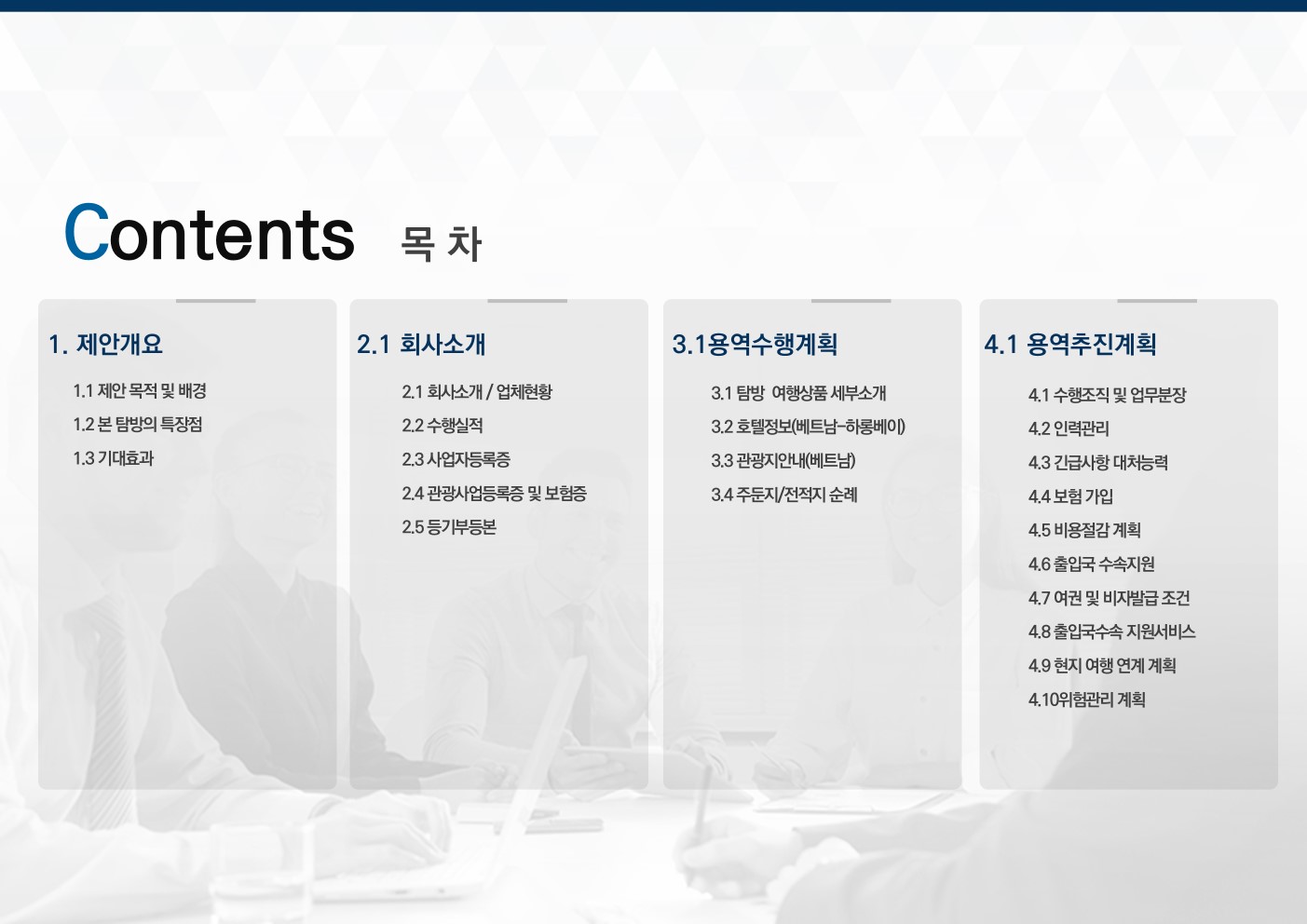 Contents 목 차

1. 제안개요

1.1 제안 목적 및 배경
1.2 본 탐방의 특장점
1.3 기대효과

2.1 회사소개

2.1 회사소개 / 업체현황
2.2 수행실적
2.3 사업자등록증
2.4 관광사업등록증 및 보험증
2.5 등기부등본

3.1용역수행계획

3.1 탐방 여행상품 세부소개
3.2 호텔정보(베트남-하롱베이)
3.3 관광지안내(베트남)
3.4 주둔지/전적지 순례

4.1 용역추진계획

4.1 수행조직 및 업무분장
4.2 인력관리
4.3 긴급사항 대처능력
4.4 보험 가입
4.5 비용절감 계획
4.6 출입국 수속지원
4.7 여권 및 비자발급 조건
4.8 출입국수속 지원서비스
4.9 현지 여행 연계 계획
4.10위험관리 계획